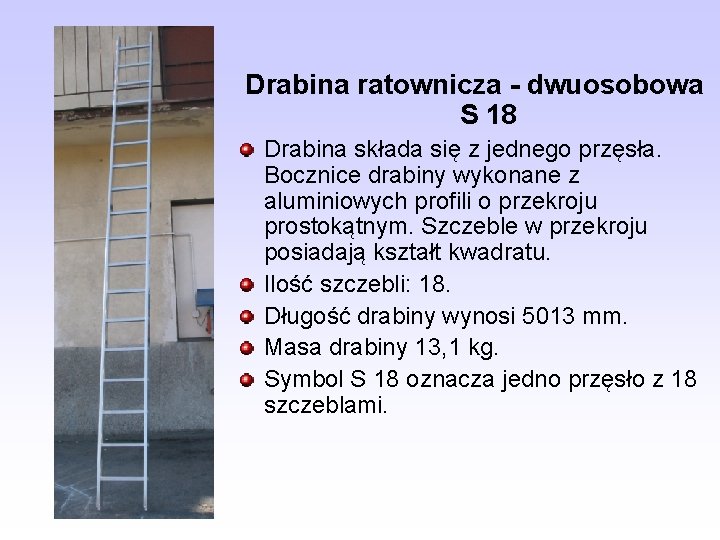 Drabina ratownicza - dwuosobowa S 18

Drabina składa się z jednego przęsła. Bocznice drabiny wykonane z aluminiowych profili o przekroju prostokątnym. Szczeble w przekroju posiadają kształt kwadratu.

Ilość szczebli: 18.

Długość drabiny wynosi 5013 mm.

Masa drabiny 13,1 kg.

Symbol S 18 oznacza jedno przęsło z 18 szczeblami.